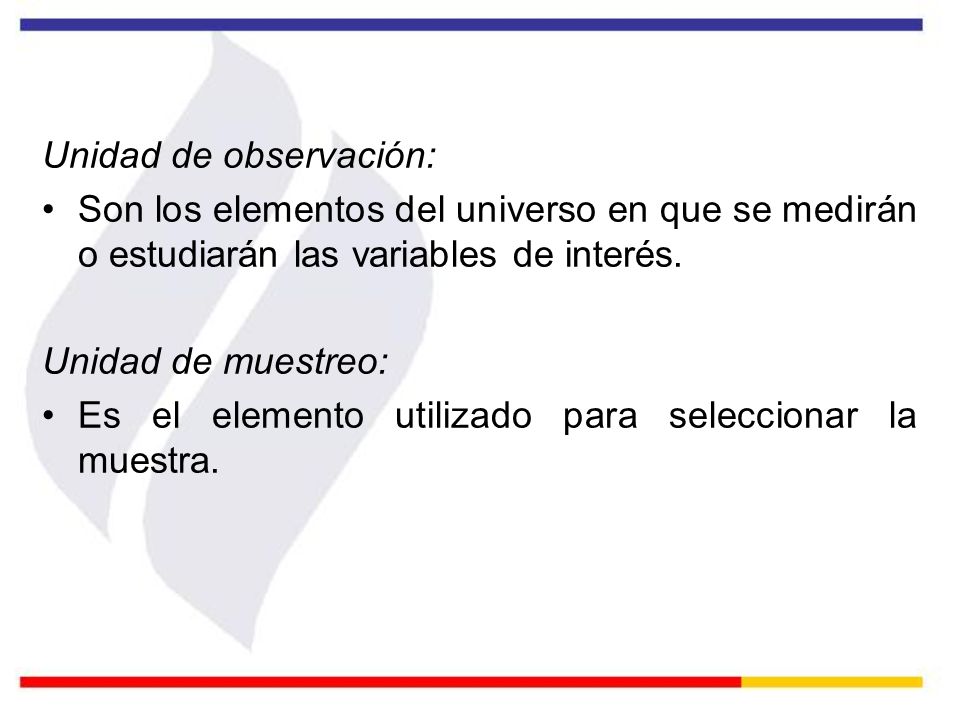 Unidad de observación:

• Son los elementos del universo en que se medirán o estudiarán las variables de interés.

Unidad de muestreo:

• Es el elemento utilizado para seleccionar la muestra.